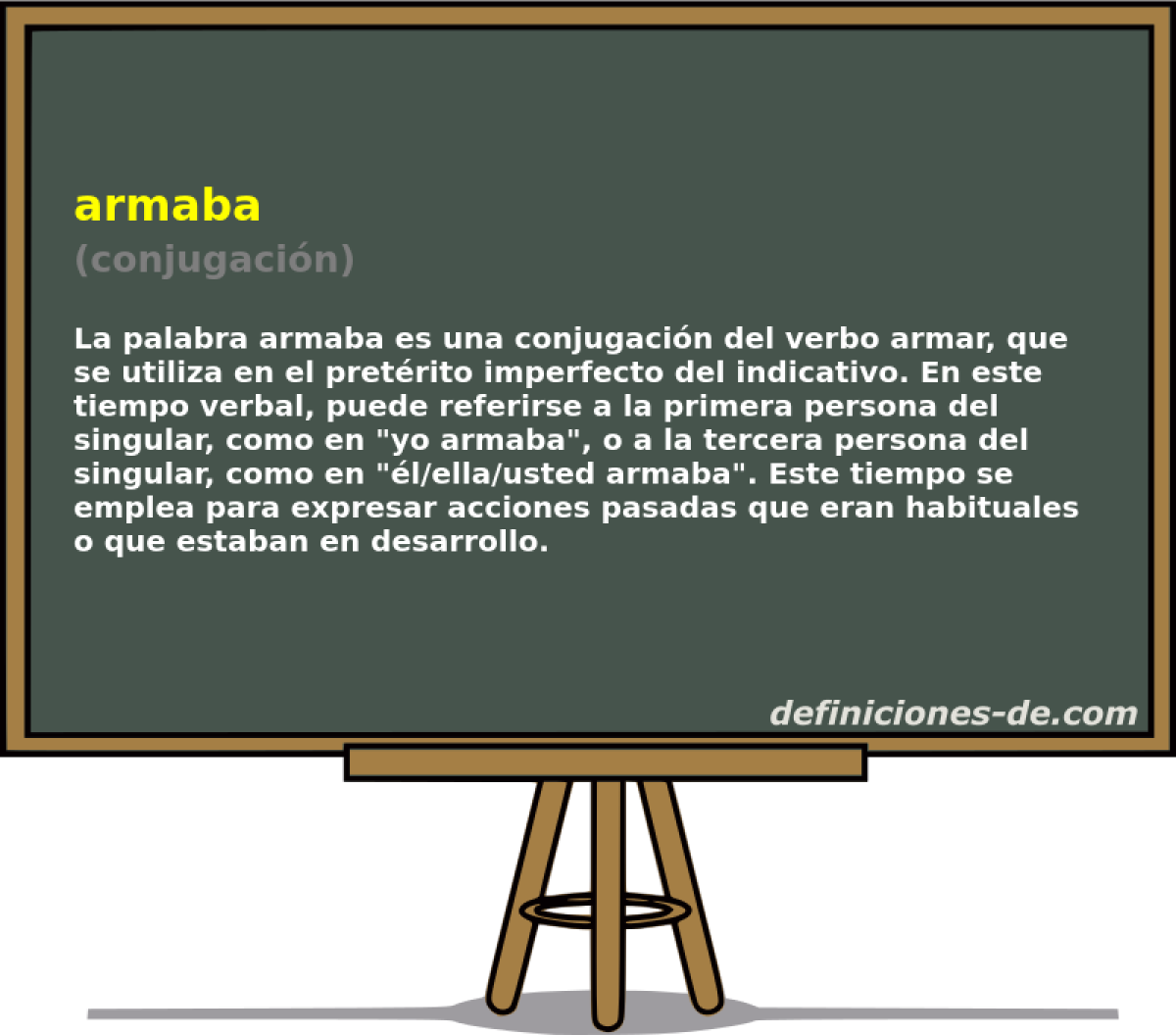 armaba
(conjugación)

La palabra armaba es una conjugación del verbo armar, que se utiliza en el pretérito imperfecto del indicativo. En este tiempo verbal, puede referirse a la primera persona del singular, como en "yo armaba", o a la tercera persona del singular, como en "él/ella/usted armaba". Este tiempo se emplea para expresar acciones pasadas que eran habituales o que estaban en desarrollo.

definiciones-de.com